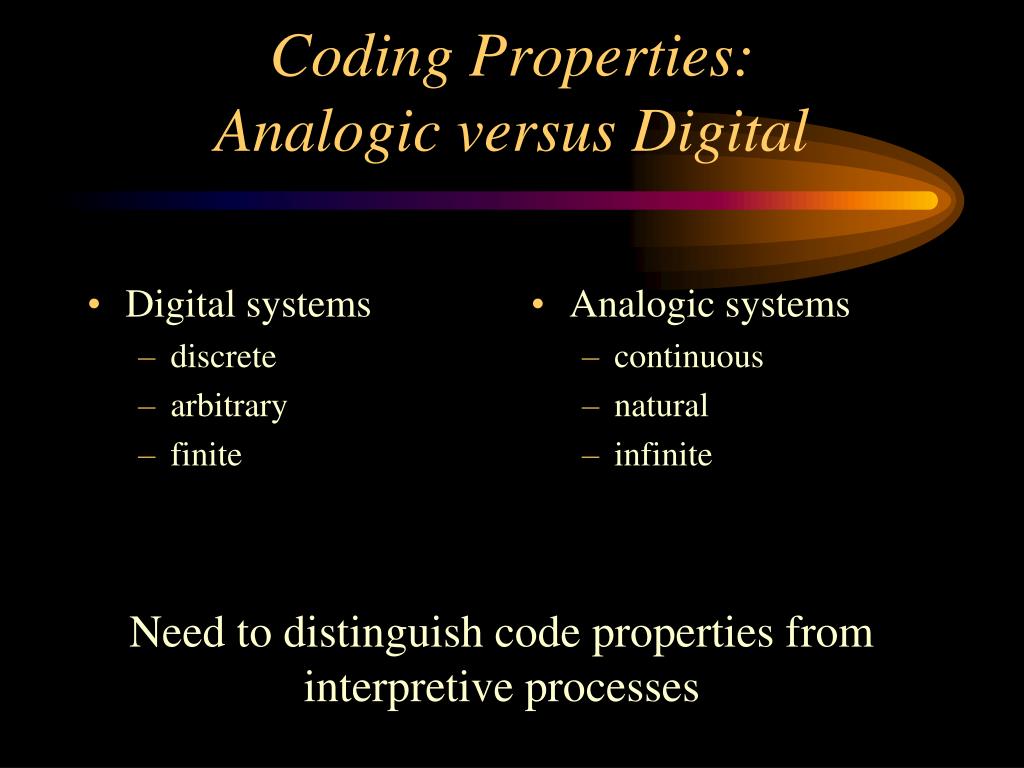 Coding Properties:
Analogic versus Digital

• Digital systems
– discrete
– arbitrary
– finite

• Analogic systems
– continuous
– natural
– infinite

Need to distinguish code properties from interpretive processes